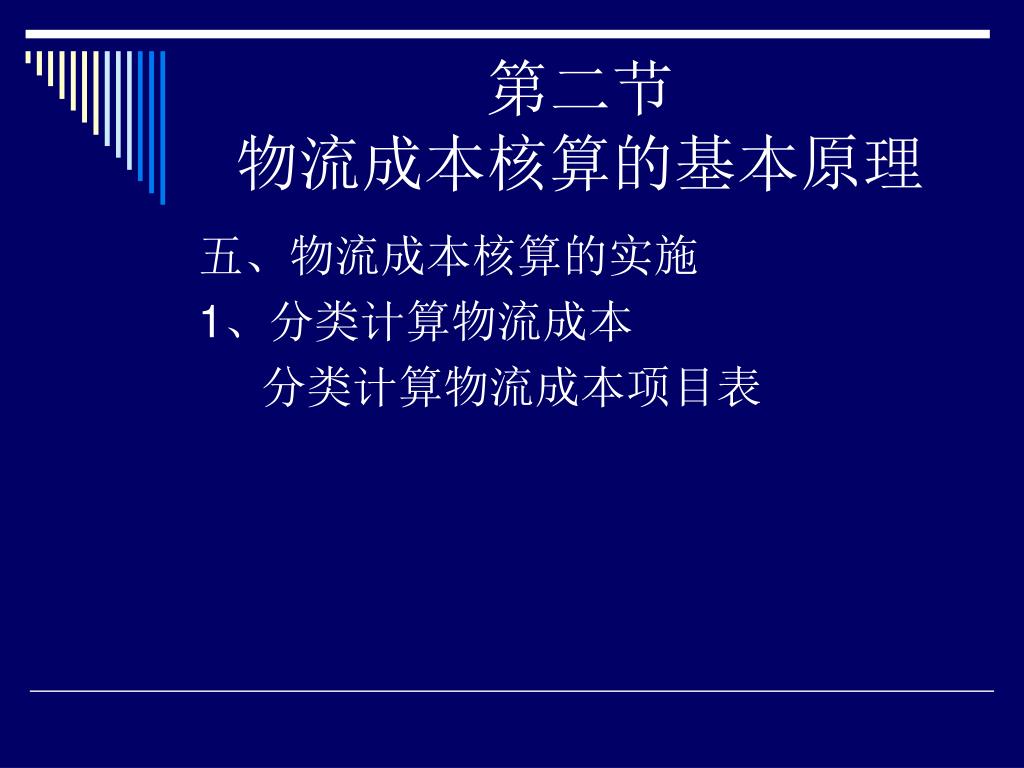 第二节
物流成本核算的基本原理

五、物流成本核算的实施

1、分类计算物流成本

分类计算物流成本项目表